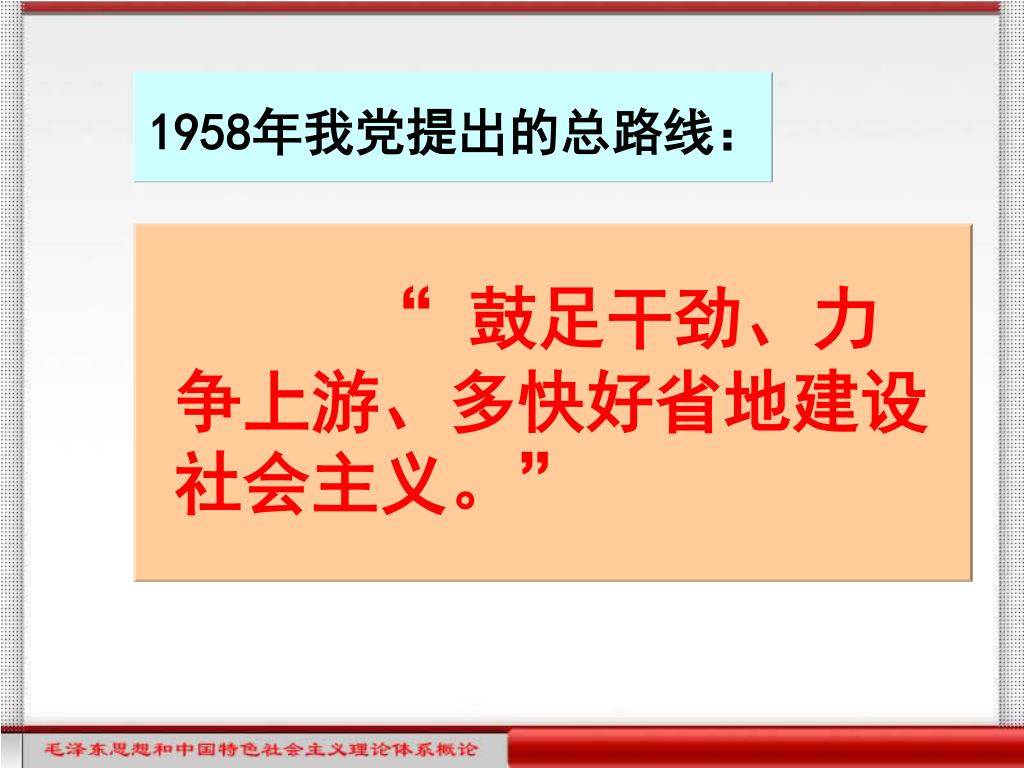 1958年我党提出的总路线：

“ 鼓足干劲、力争上游、多快好省地建设社会主义。”

毛泽东思想和中国特色社会主义理论体系概论